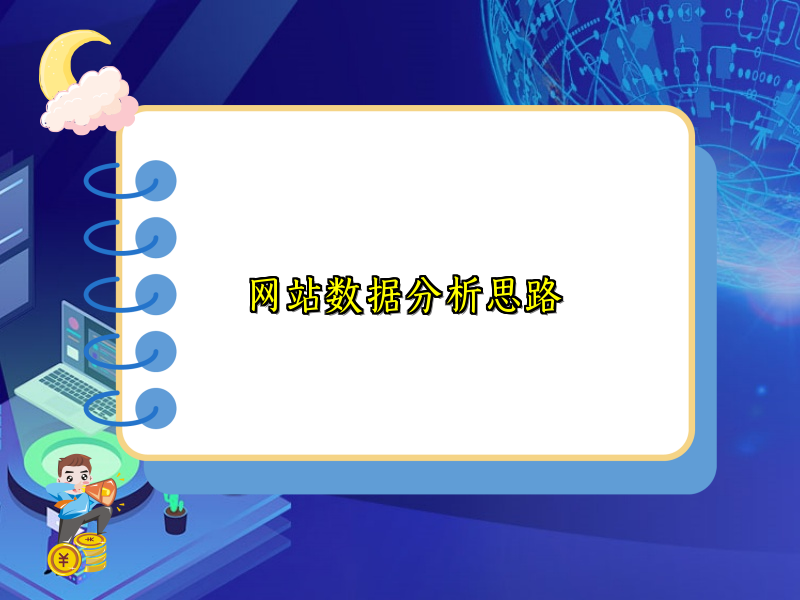 网站数据分析思路